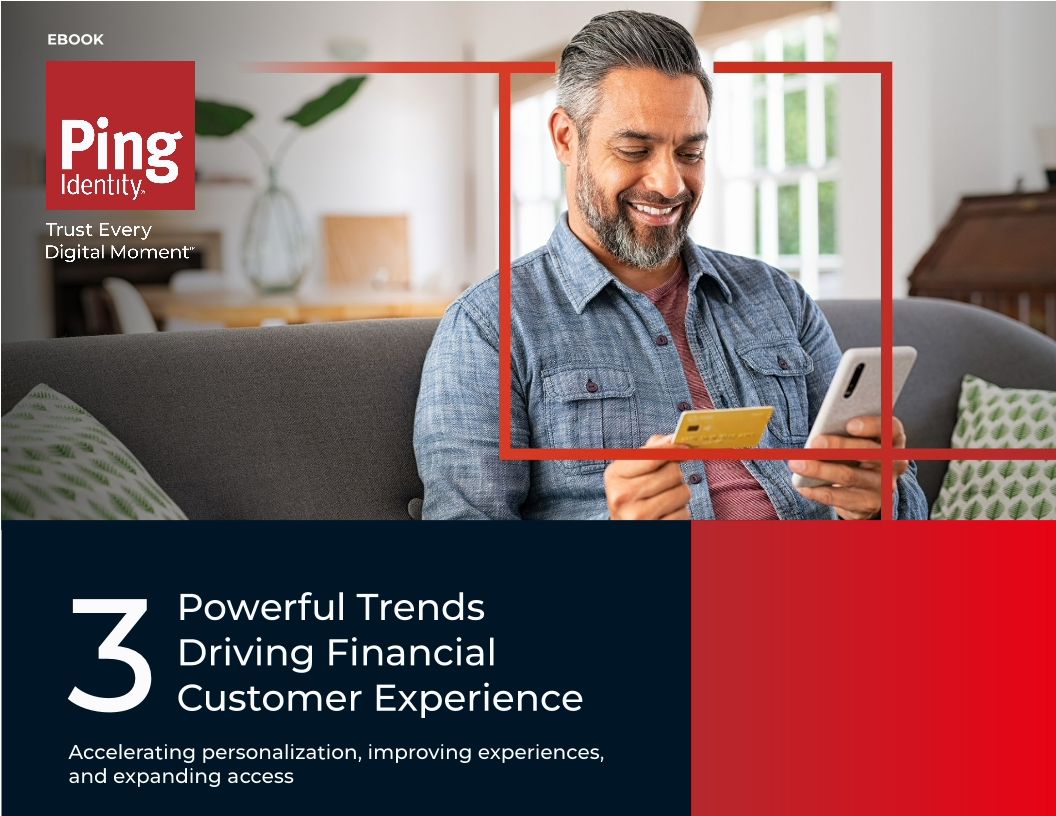 EBOOK

Ping Identity.

Trust Every Digital Moment™

3 Powerful Trends Driving Financial Customer Experience

Accelerating personalization, improving experiences, and expanding access